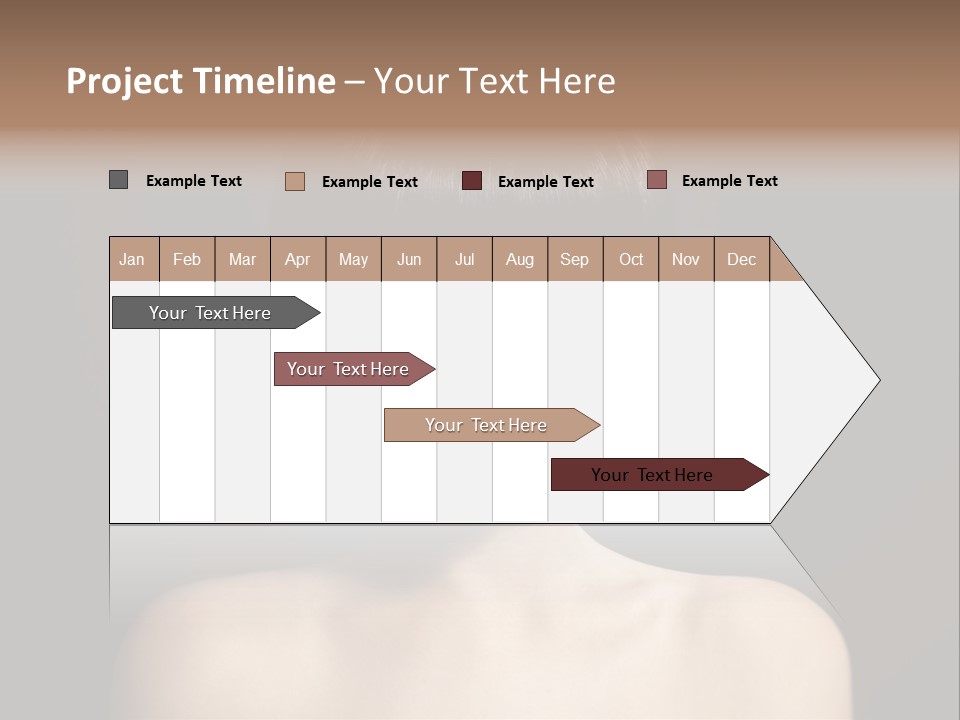 Project Timeline – Your Text Here

Example Text Example Text Example Text Example Text

| Jan | Feb | Mar | Apr | May | Jun | Jul | Aug | Sep | Oct | Nov | Dec |
|---|---|---|---|---|---|---|---|---|---|---|---|

Your Text Here

Your Text Here

Your Text Here

Your Text Here